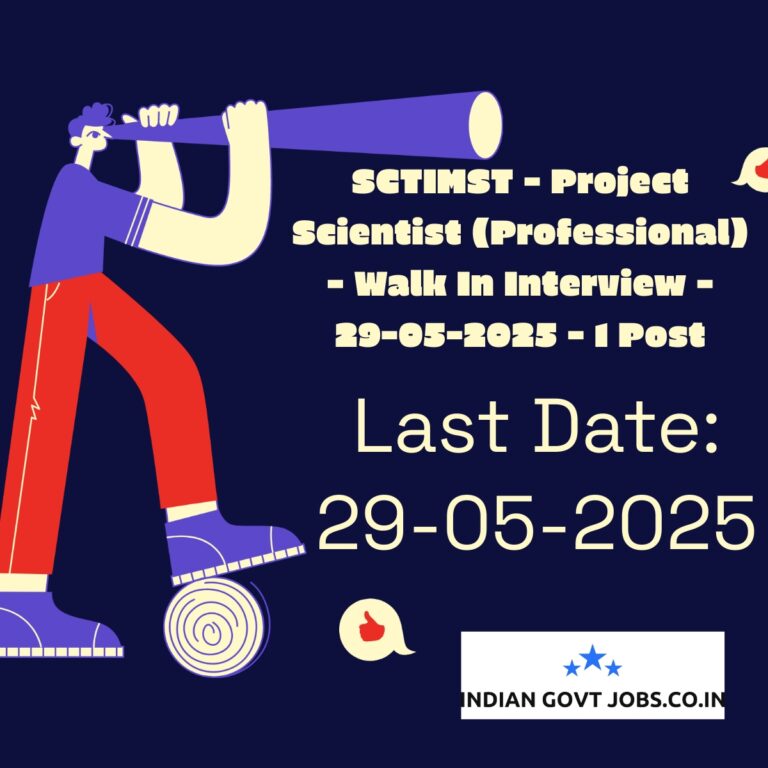 SCTIMST - Project Scientist (Professional) - Walk In Interview - 29-05-2025 - 1 Post

Last Date: 29-05-2025

INDIAN GOVT JOBS.CO.IN